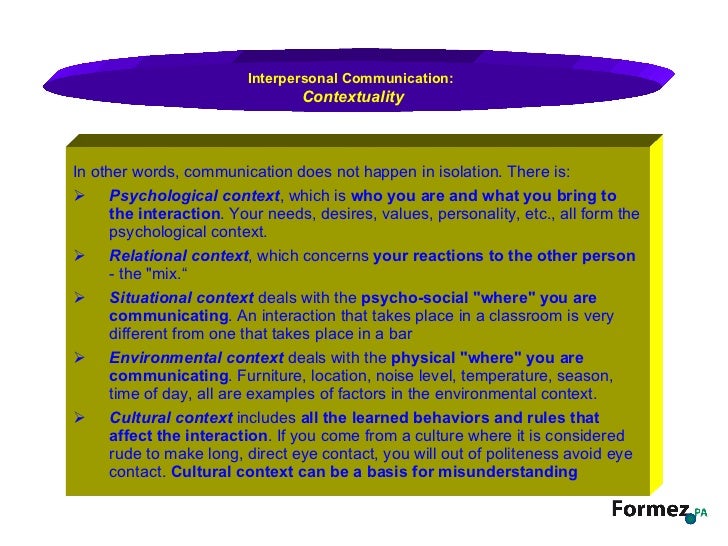 Interpersonal Communication:
Contextuality

In other words, communication does not happen in isolation. There is:

➢ Psychological context, which is who you are and what you bring to the interaction. Your needs, desires, values, personality, etc., all form the psychological context.

➢ Relational context, which concerns your reactions to the other person - the "mix.“

➢ Situational context deals with the psycho-social "where" you are communicating. An interaction that takes place in a classroom is very different from one that takes place in a bar

➢ Environmental context deals with the physical "where" you are communicating. Furniture, location, noise level, temperature, season, time of day, all are examples of factors in the environmental context.

➢ Cultural context includes all the learned behaviors and rules that affect the interaction. If you come from a culture where it is considered rude to make long, direct eye contact, you will out of politeness avoid eye contact. Cultural context can be a basis for misunderstanding

Formez PA